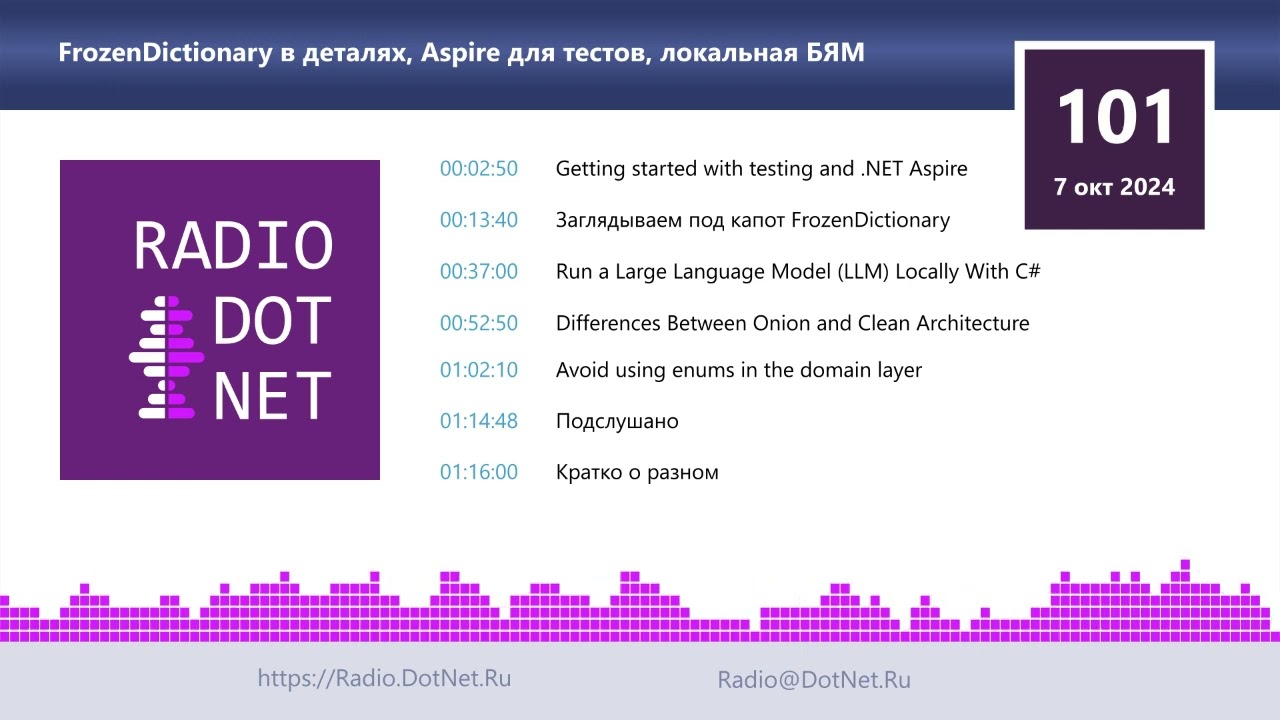 FrozenDictionary в деталях, Aspire для тестов, локальная БЯМ

101
7 окт 2024

RADIO
DOT
NET

00:02:50 Getting started with testing and .NET Aspire
00:13:40 Заглядываем под капот FrozenDictionary
00:37:00 Run a Large Language Model (LLM) Locally With C#
00:52:50 Differences Between Onion and Clean Architecture
01:02:10 Avoid using enums in the domain layer
01:14:48 Подслушано
01:16:00 Кратко о разном

https://Radio.DotNet.Ru
Radio@DotNet.Ru